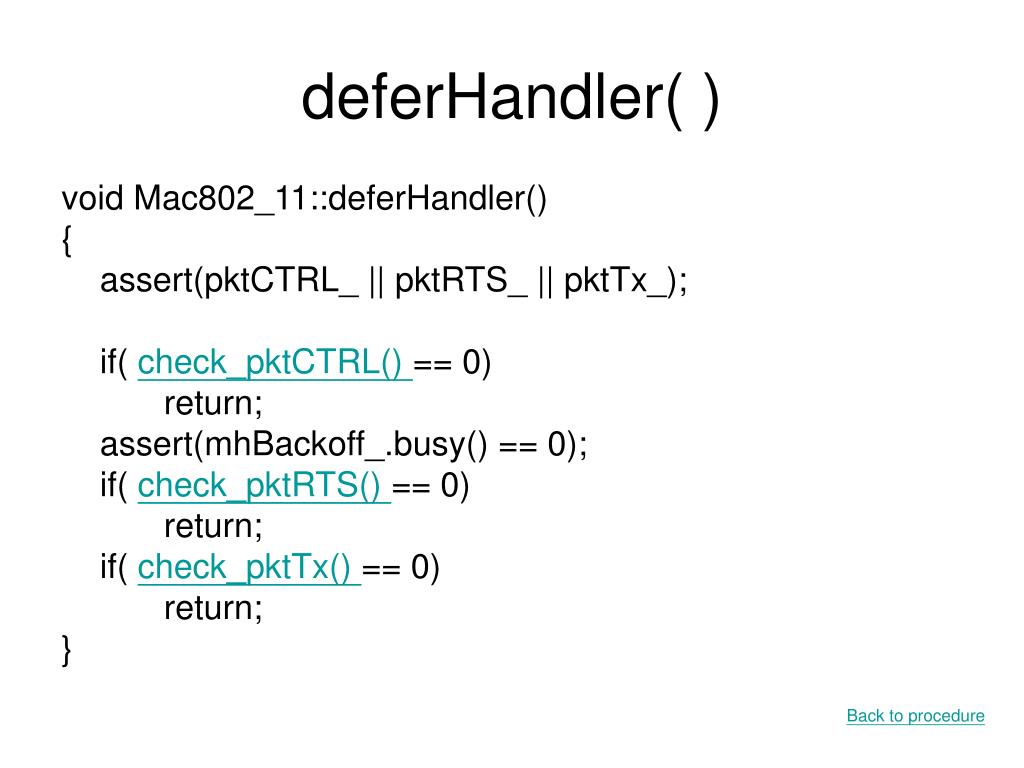 deferHandler( )

void Mac802_11::deferHandler()
{
assert(pktCTRL_ || pktRTS_ || pktTx_);

if( check_pktCTRL() == 0)
return;
assert(mhBackoff_.busy() == 0);
if( check_pktRTS() == 0)
return;
if( check_pktTx() == 0)
return;
}

Back to procedure